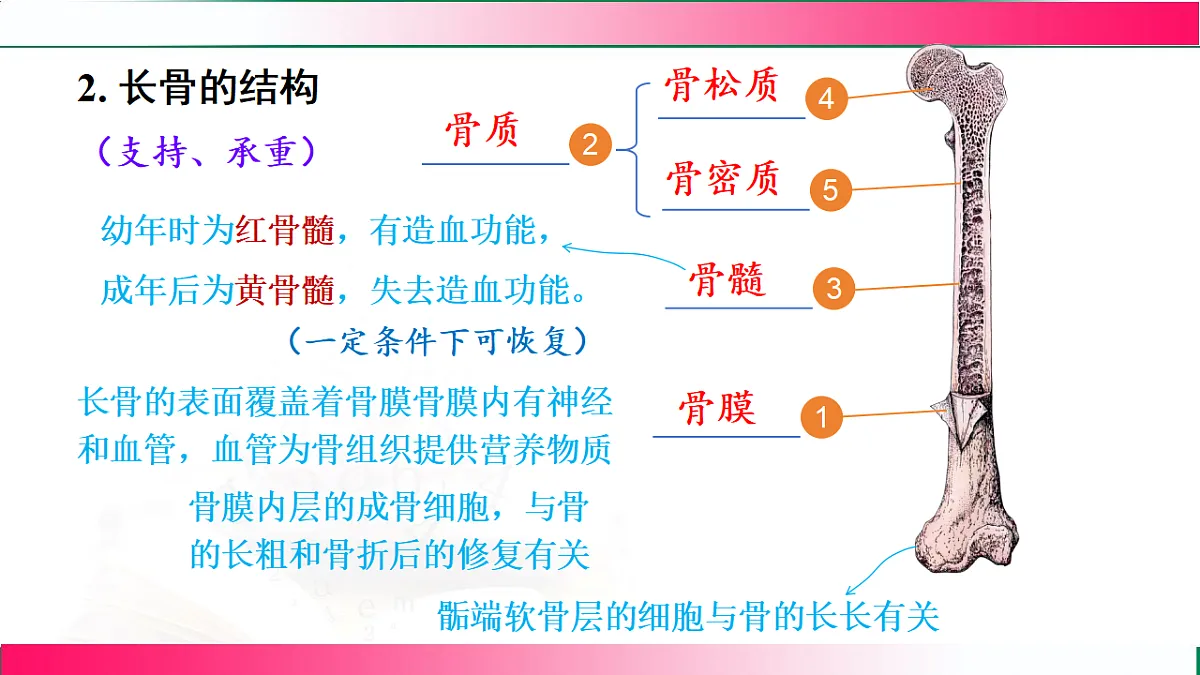 2. 长骨的结构

（支持、承重）

骨质 2

骨松质 4

骨密质 5

幼年时为红骨髓，有造血功能，

成年后为黄骨髓，失去造血功能。

（一定条件下可恢复）

骨髓 3

长骨的表面覆盖着骨膜骨膜内有神经和血管，血管为骨组织提供营养物质

骨膜 1

骨膜内层的成骨细胞，与骨的长粗和骨折后的修复有关

骺端软骨层的细胞与骨的长长有关